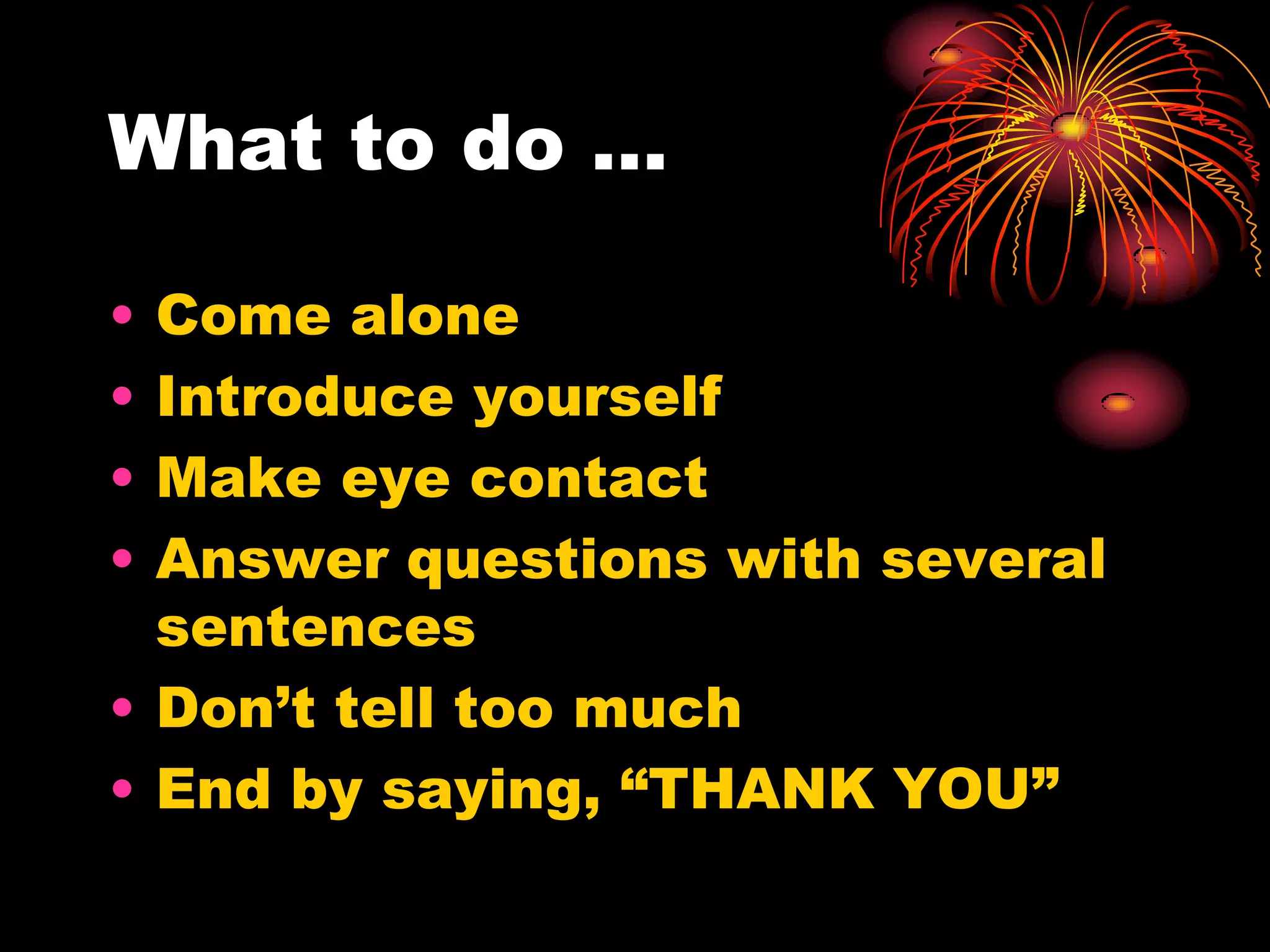 What to do …

• Come alone
• Introduce yourself
• Make eye contact
• Answer questions with several sentences
• Don’t tell too much
• End by saying, “THANK YOU”